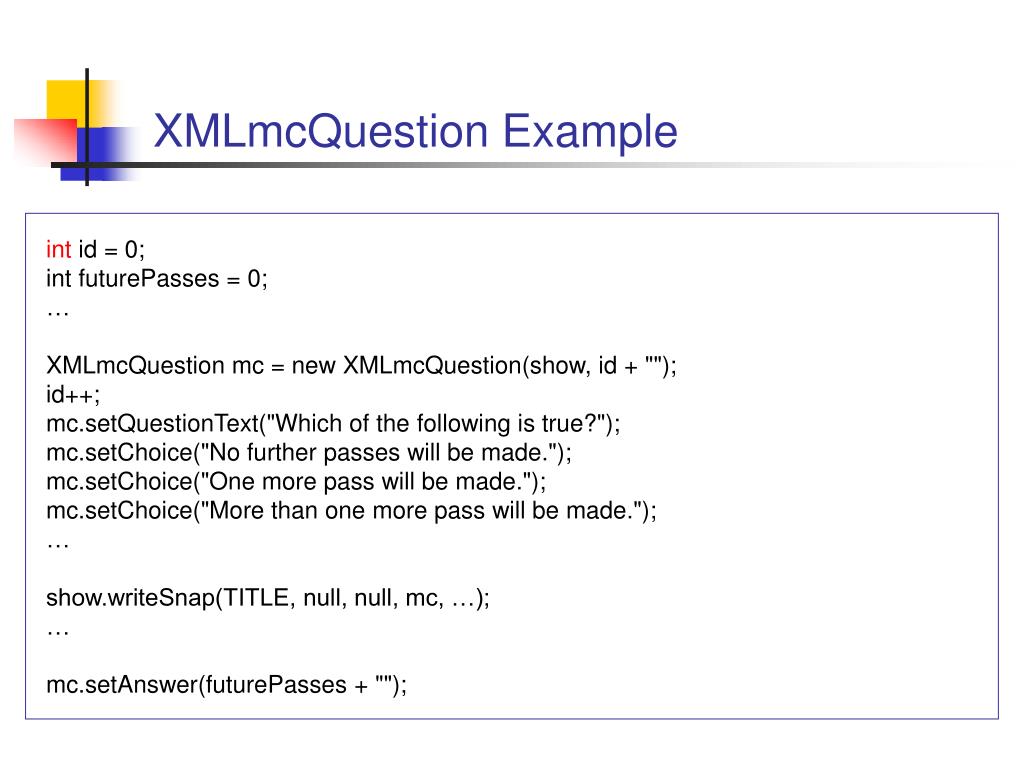 XMLmcQuestion Example

int id = 0;
int futurePasses = 0;
…

XMLmcQuestion mc = new XMLmcQuestion(show, id + "");
id++;
mc.setQuestionText("Which of the following is true?");
mc.setChoice("No further passes will be made.");
mc.setChoice("One more pass will be made.");
mc.setChoice("More than one more pass will be made.");
…

show.writeSnap(TITLE, null, null, mc, …);
…

mc.setAnswer(futurePasses + "");